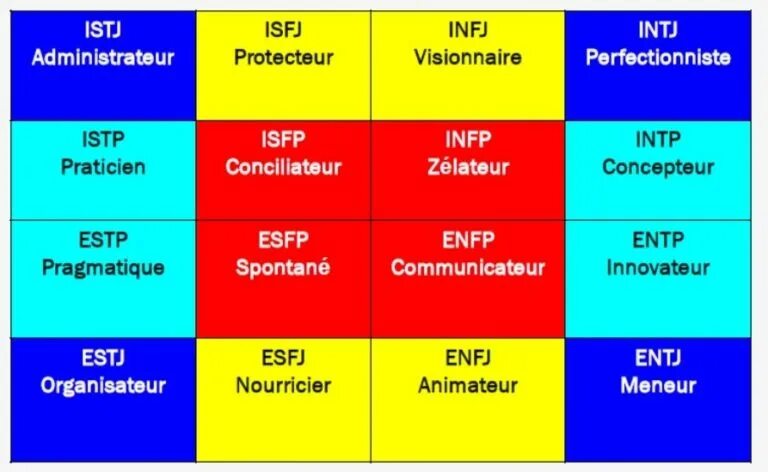 | ISTJ Administrateur | ISFJ Protecteur | INFJ Visionnaire | INTJ Perfectionniste |
|---|---|---|---|
| ISTP Praticien | ISFP Conciliateur | INFP Zélateur | INTP Concepteur |
| ESTP Pragmatique | ESFP Spontané | ENFP Communicateur | ENTP Innovateur |
| ESTJ Organisateur | ESFJ Nourricier | ENFJ Animateur | ENTJ Meneur |